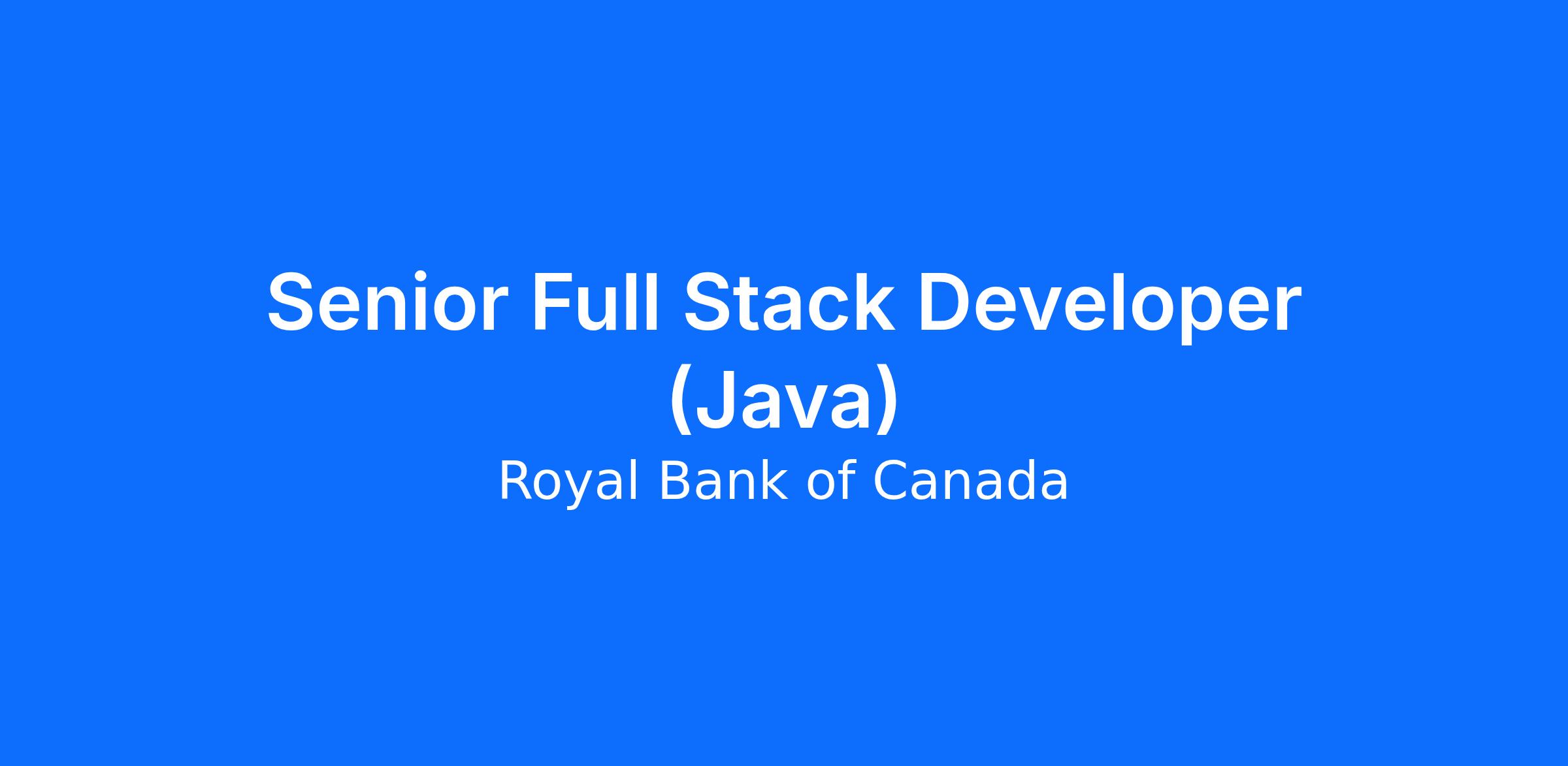 Senior Full Stack Developer (Java)

Royal Bank of Canada